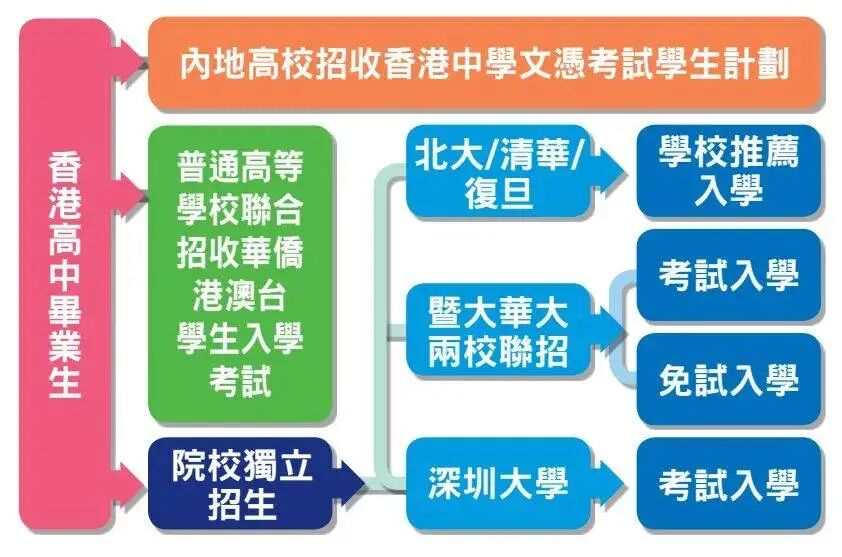 香港高中畢業生

內地高校招收香港中學文憑考試學生計劃

普通高等學校聯合招收華僑港澳台學生入學考試

院校獨立招生

北大/清華/復旦

學校推薦入學

暨大華大兩校聯招

考試入學

免試入學

深圳大學

考試入學